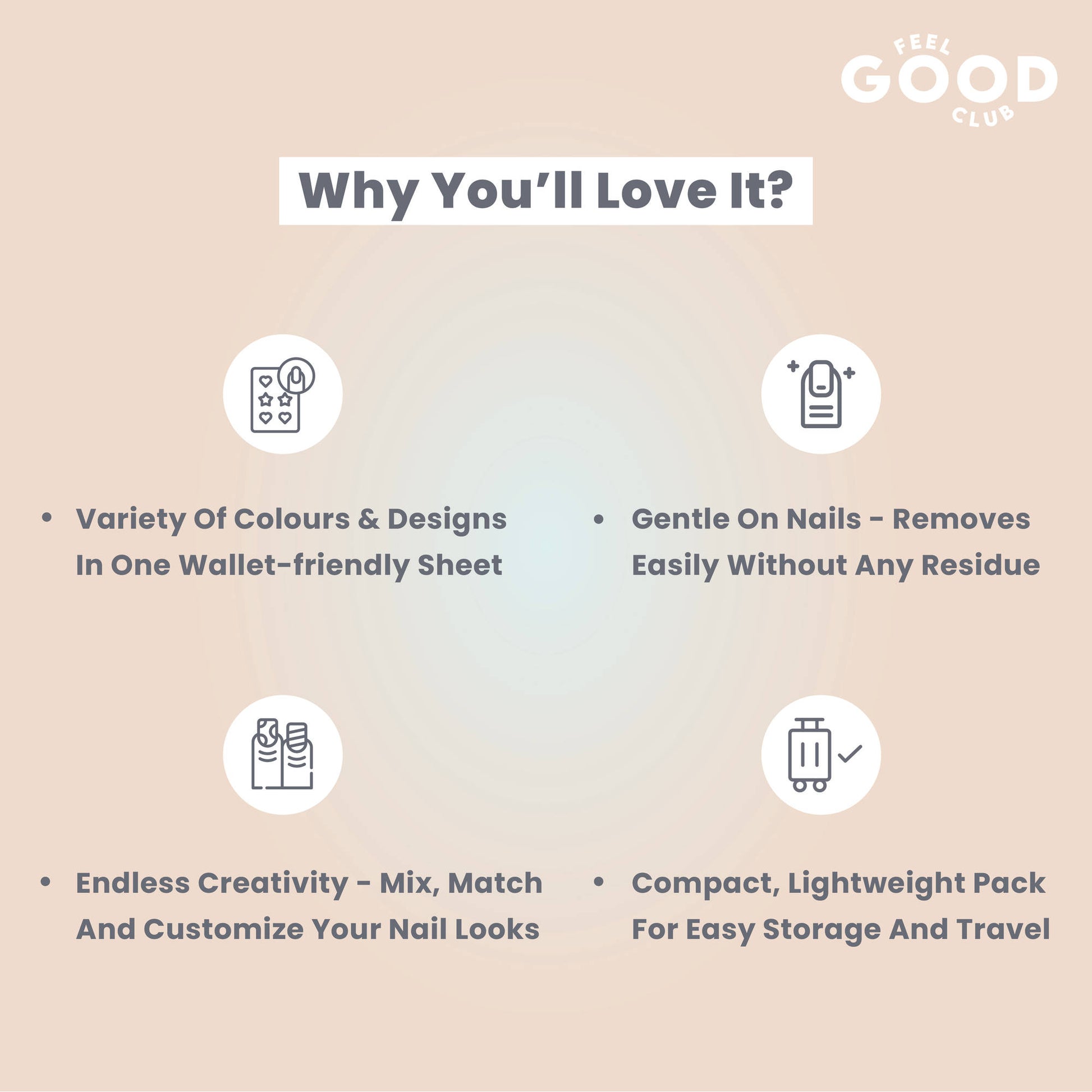 FEEL GOOD CLUB

Why You'll Love It?

• Variety Of Colours & Designs In One Wallet-friendly Sheet

• Gentle On Nails - Removes Easily Without Any Residue

• Endless Creativity - Mix, Match And Customize Your Nail Looks

• Compact, Lightweight Pack For Easy Storage And Travel